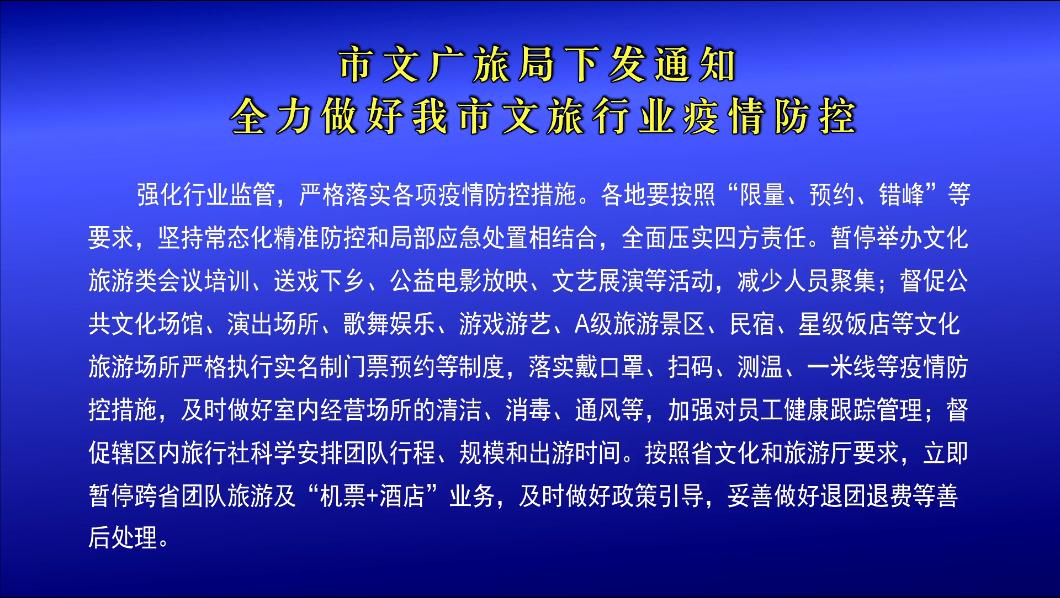 市文广旅局下发通知
全力做好我市文旅行业疫情防控

强化行业监管，严格落实各项疫情防控措施。各地要按照“限量、预约、错峰”等要求，坚持常态化精准防控和局部应急处置相结合，全面压实四方责任。暂停举办文化旅游类会议培训、送戏下乡、公益电影放映、文艺展演等活动，减少人员聚集；督促公共文化场馆、演出场所、歌舞娱乐、游戏游艺、A级旅游景区、民宿、星级饭店等文化旅游场所严格执行实名制门票预约等制度，落实戴口罩、扫码、测温、一米线等疫情防控措施，及时做好室内经营场所的清洁、消毒、通风等，加强对员工健康跟踪管理；督促辖区内旅行社科学安排团队行程、规模和出游时间。按照省文化和旅游厅要求，立即暂停跨省团队旅游及“机票+酒店”业务，及时做好政策引导，妥善做好退团退费等善后处理。